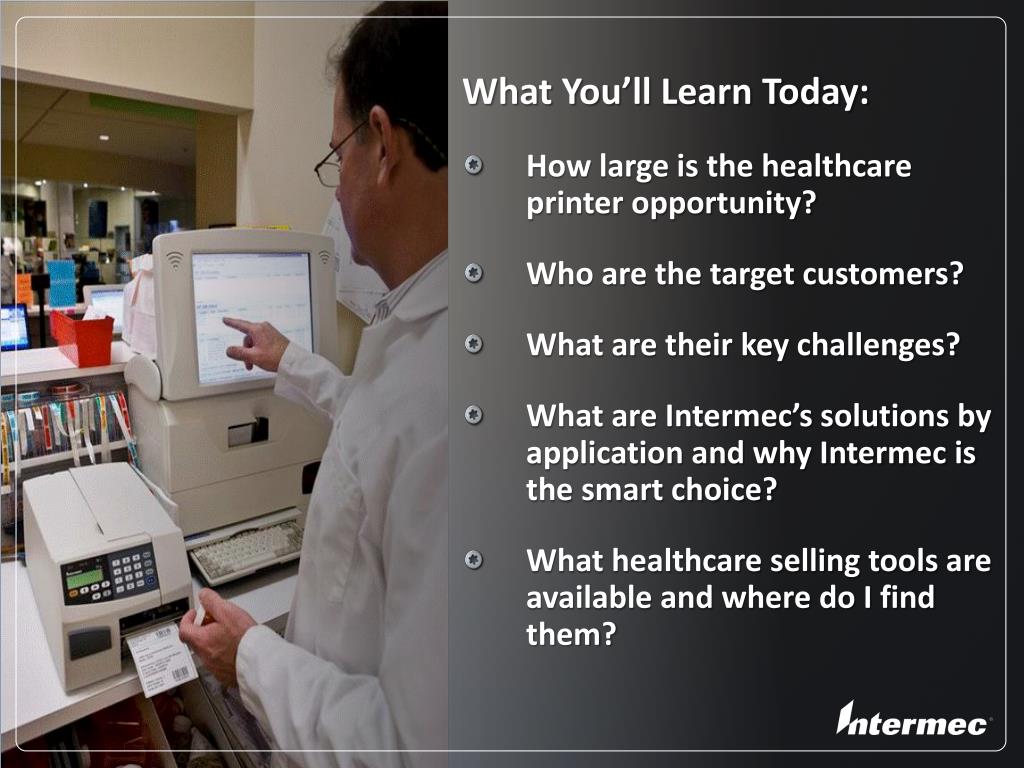 What You'll Learn Today:

How large is the healthcare printer opportunity?

Who are the target customers?

What are their key challenges?

What are Intermec's solutions by application and why Intermec is the smart choice?

What healthcare selling tools are available and where do I find them?

Intermec